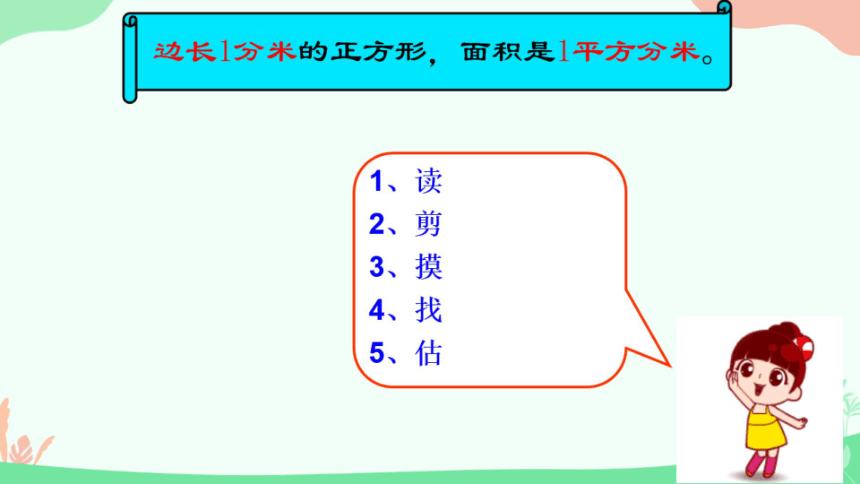 边长1分米的正方形，面积是1平方分米。

1、读
2、剪
3、摸
4、找
5、估